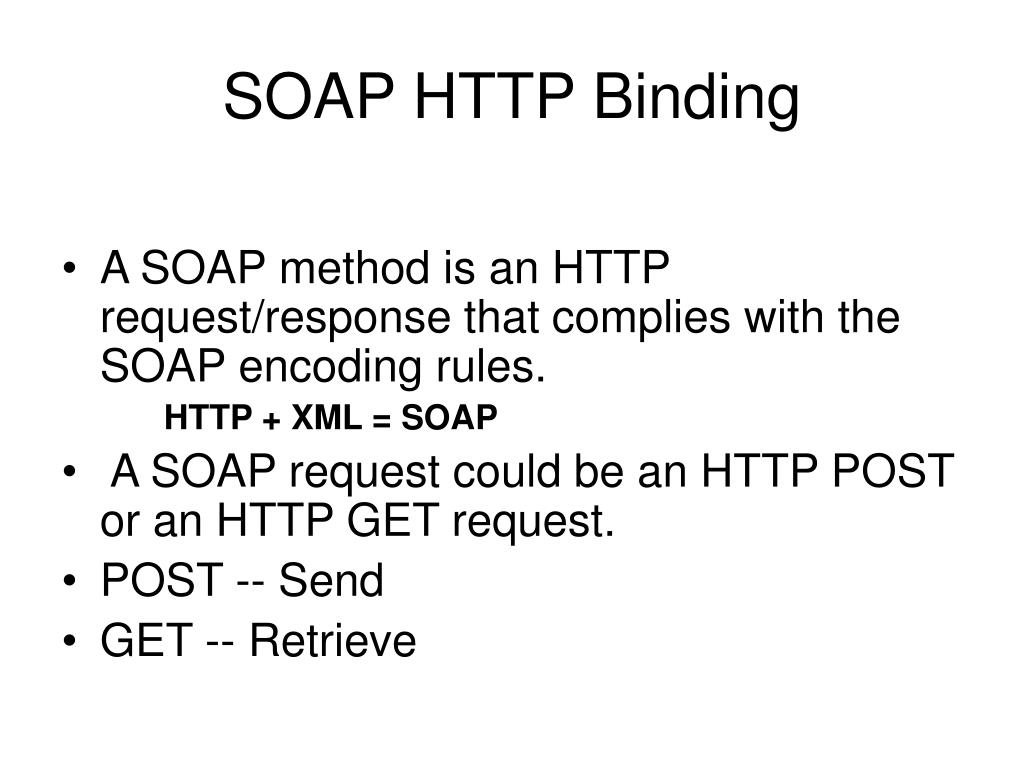 SOAP HTTP Binding

• A SOAP method is an HTTP request/response that complies with the SOAP encoding rules.

HTTP + XML = SOAP

• A SOAP request could be an HTTP POST or an HTTP GET request.
• POST -- Send
• GET -- Retrieve